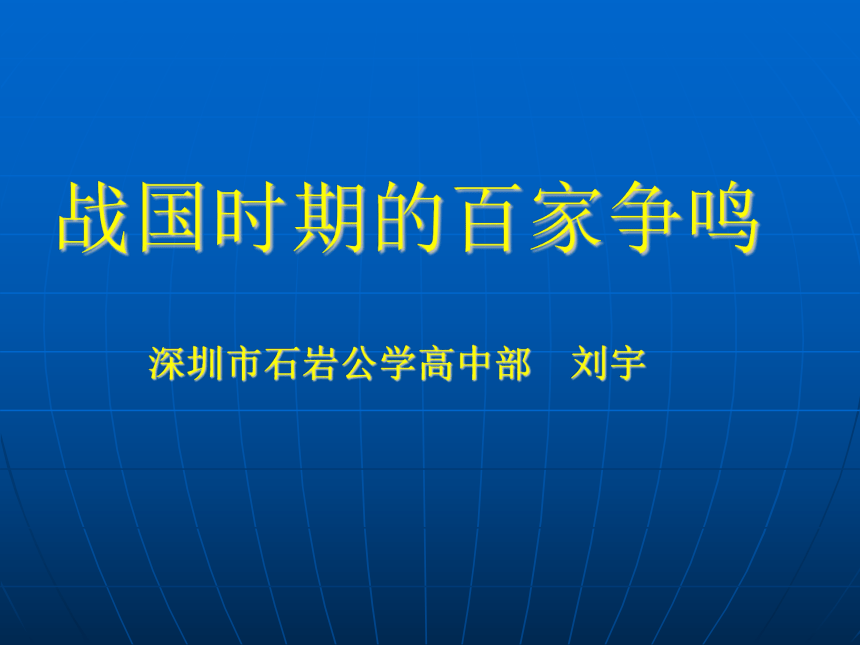 战国时期的百家争鸣

深圳市石岩公学高中部　刘宇